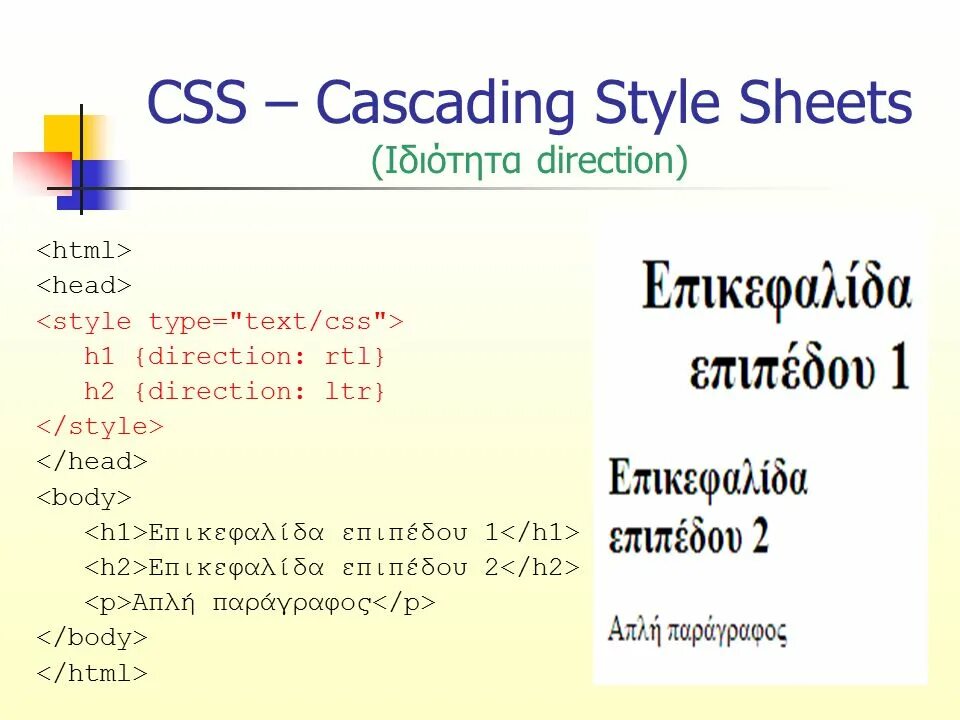 CSS – Cascading Style Sheets
(Ιδιότητα direction)

<html>
<head>
<style type="text/css">
    h1 {direction: rtl}
    h2 {direction: ltr}
</style>
</head>
<body>
    <h1>Επικεφαλίδα επιπέδου 1</h1>
    <h2>Επικεφαλίδα επιπέδου 2</h2>
    <p>Απλή παράγραφος</p>
</body>
</html>

Επικεφαλίδα
επιπέδου 1

Επικεφαλίδα
επιπέδου 2

Απλή παράγραφος